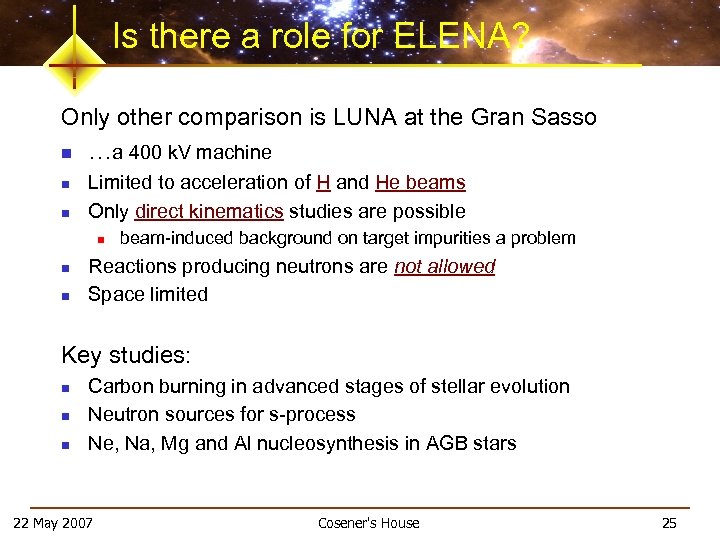 Is there a role for ELENA?

Only other comparison is LUNA at the Gran Sasso

- …a 400 kV machine
- Limited to acceleration of H and He beams
- Only direct kinematics studies are possible
  - beam-induced background on target impurities a problem
- Reactions producing neutrons are not allowed
- Space limited

Key studies:

- Carbon burning in advanced stages of stellar evolution
- Neutron sources for s-process
- Ne, Na, Mg and Al nucleosynthesis in AGB stars

22 May 2007 Cosener's House 25